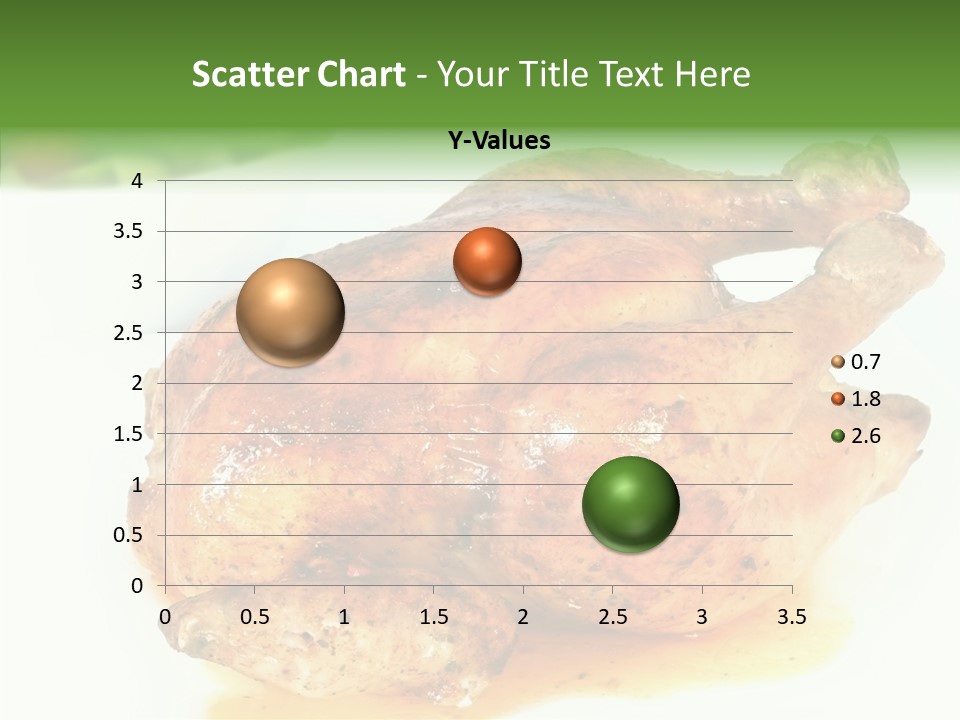 Scatter Chart - Your Title Text Here

Y-Values

4
3.5
3
2.5
2
1.5
1
0.5
0

0 0.5 1 1.5 2 2.5 3 3.5

0.7
1.8
2.6